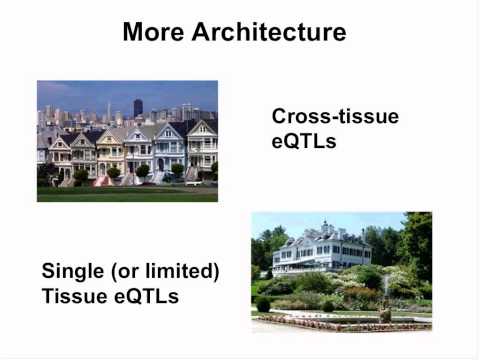 More Architecture

Cross-tissue eQTLs

Single (or limited) Tissue eQTLs